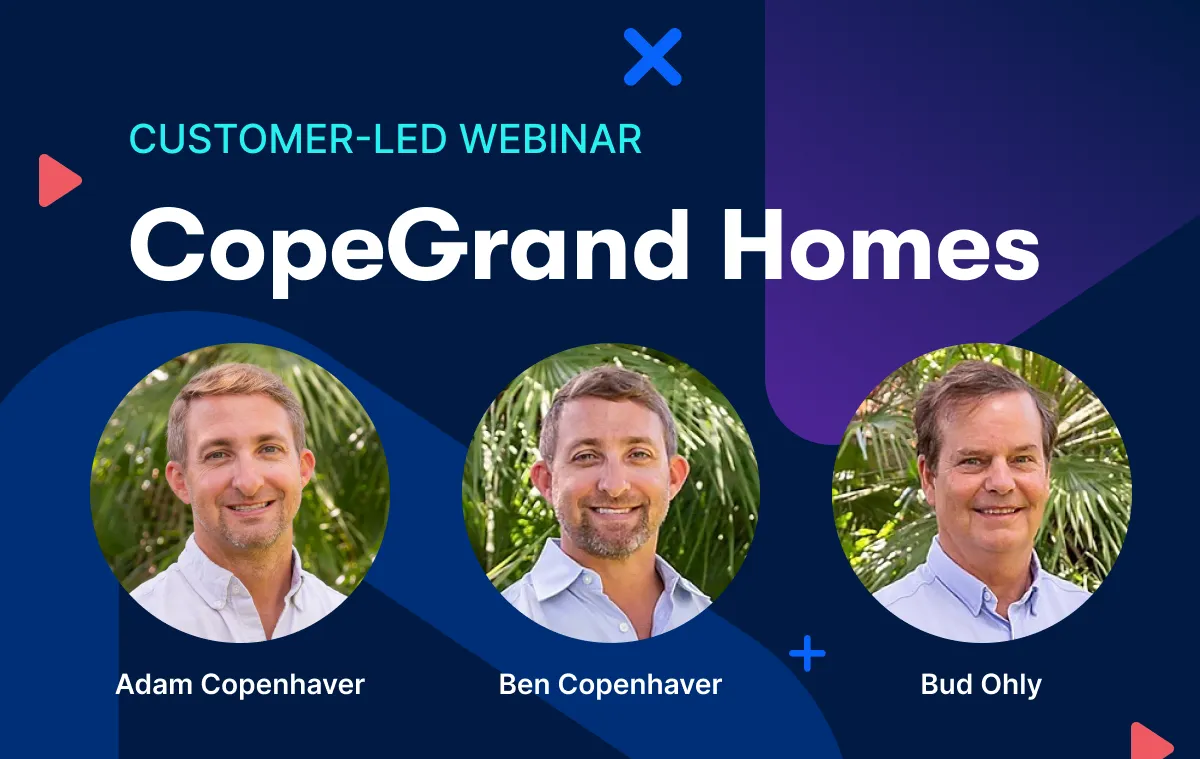 CUSTOMER-LED WEBINAR

CopeGrand Homes

Adam Copenhaver

Ben Copenhaver

Bud Ohly